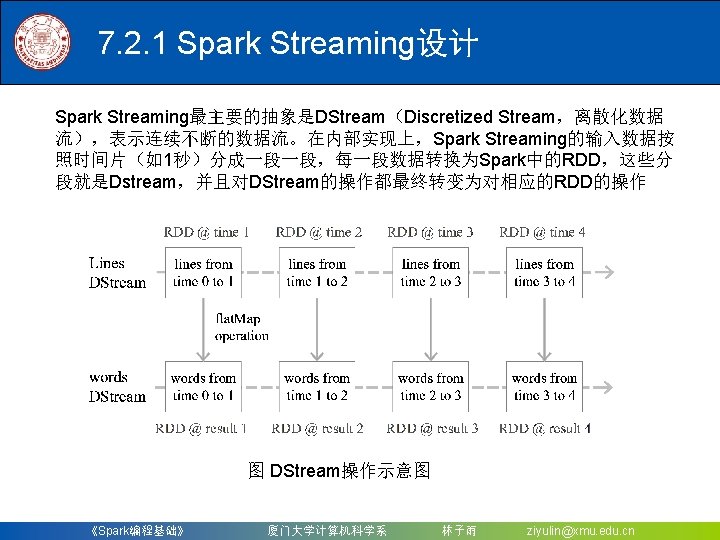 7.2.1 Spark Streaming设计

Spark Streaming最主要的抽象是DStream（Discretized Stream，离散化数据流），表示连续不断的数据流。在内部实现上，Spark Streaming的输入数据按照时间片（如1秒）分成一段一段，每一段数据转换为Spark中的RDD，这些分段就是Dstream，并且对DStream的操作都最终转变为对相应的RDD的操作

RDD @ time 1
RDD @ time 2
RDD @ time 3
RDD @ time 4

Lines DStream
lines from time 0 to 1
lines from time 1 to 2
lines from time 2 to 3
lines from time 3 to 4

flatMap operation

words DStream
words from time 0 to 1
words from time 1 to 2
words from time 2 to 3
words from time 3 to 4

RDD @ result 1
RDD @ result 2
RDD @ result 3
RDD @ result 4

图 DStream操作示意图

《Spark编程基础》 厦门大学计算机科学系 林子雨 ziyulin@xmu.edu.cn